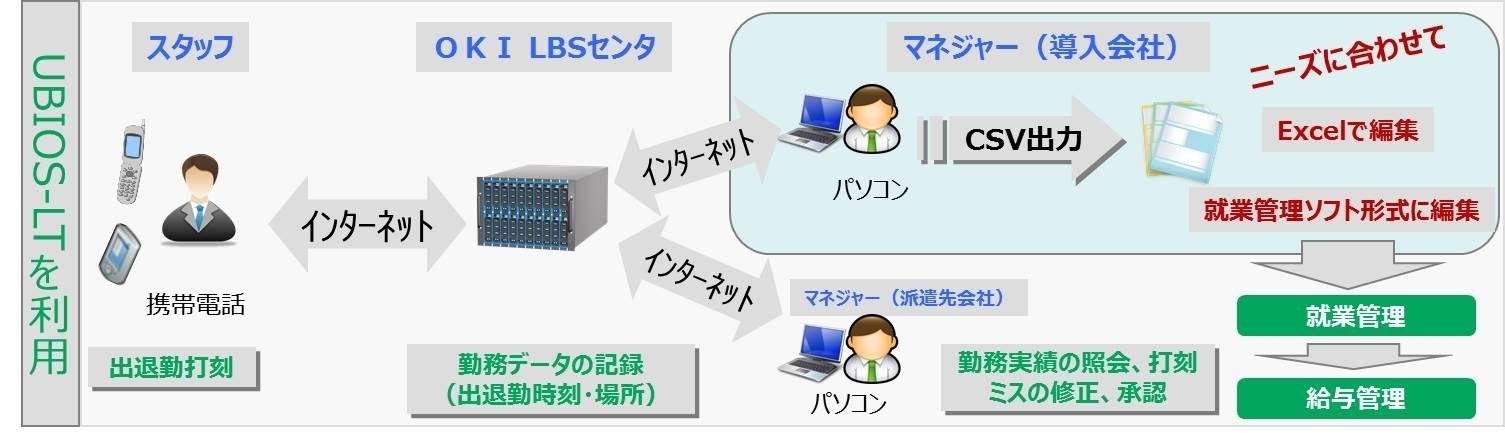 UBIOS-LTを利用

スタッフ

携帯電話

出退勤打刻

インターネット

ＯＫＩ LBSセンタ

勤務データの記録
（出退勤時刻・場所）

インターネット

インターネット

マネジャー（導入会社）

パソコン

CSV出力

ニーズに合わせて

Excelで編集

就業管理ソフト形式に編集

マネジャー（派遣先会社）

パソコン

勤務実績の照会、打刻ミスの修正、承認

就業管理

給与管理